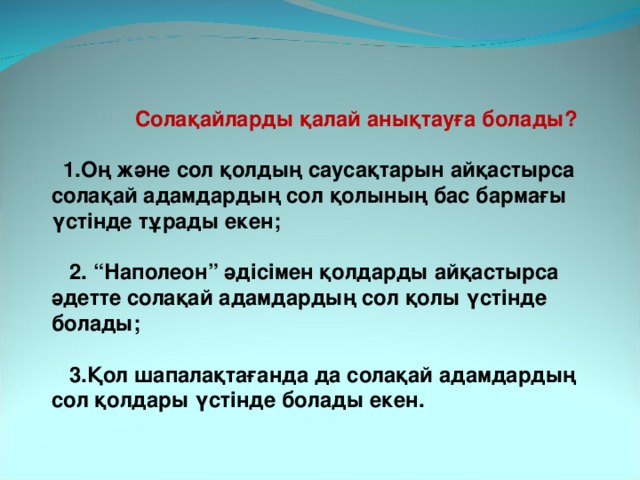 Солақайларды қалай анықтауға болады?

1.Оң және сол қолдың саусақтарын айқастырса солақай адамдардың сол қолының бас бармағы үстінде тұрады екен;

2. “Наполеон” әдісімен қолдарды айқастырса әдетте солақай адамдардың сол қолы үстінде болады;

3.Қол шапалақтағанда да солақай адамдардың сол қолдары үстінде болады екен.